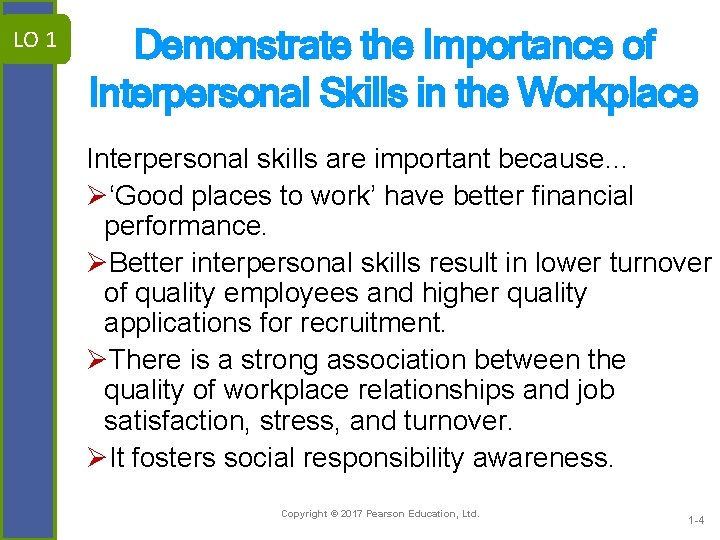 LO 1

Demonstrate the Importance of Interpersonal Skills in the Workplace

Interpersonal skills are important because…

➢‘Good places to work’ have better financial performance.

➢Better interpersonal skills result in lower turnover of quality employees and higher quality applications for recruitment.

➢There is a strong association between the quality of workplace relationships and job satisfaction, stress, and turnover.

➢It fosters social responsibility awareness.

Copyright © 2017 Pearson Education, Ltd.

1-4